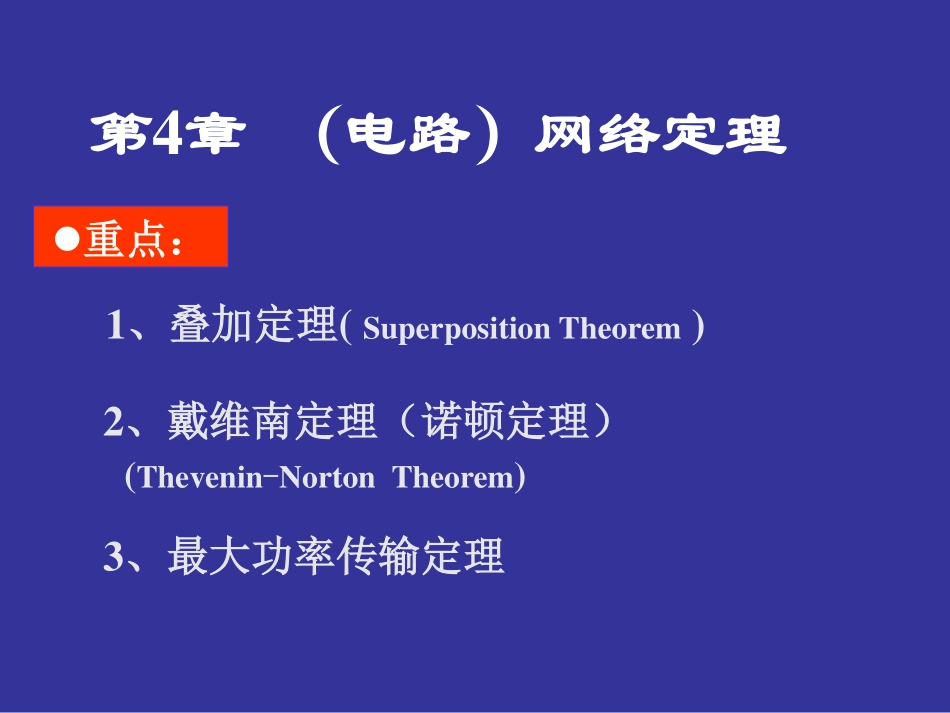 第4章 （电路）网络定理

●重点：

1、叠加定理( Superposition Theorem )

2、戴维南定理（诺顿定理）
(Thevenin-Norton Theorem)

3、最大功率传输定理